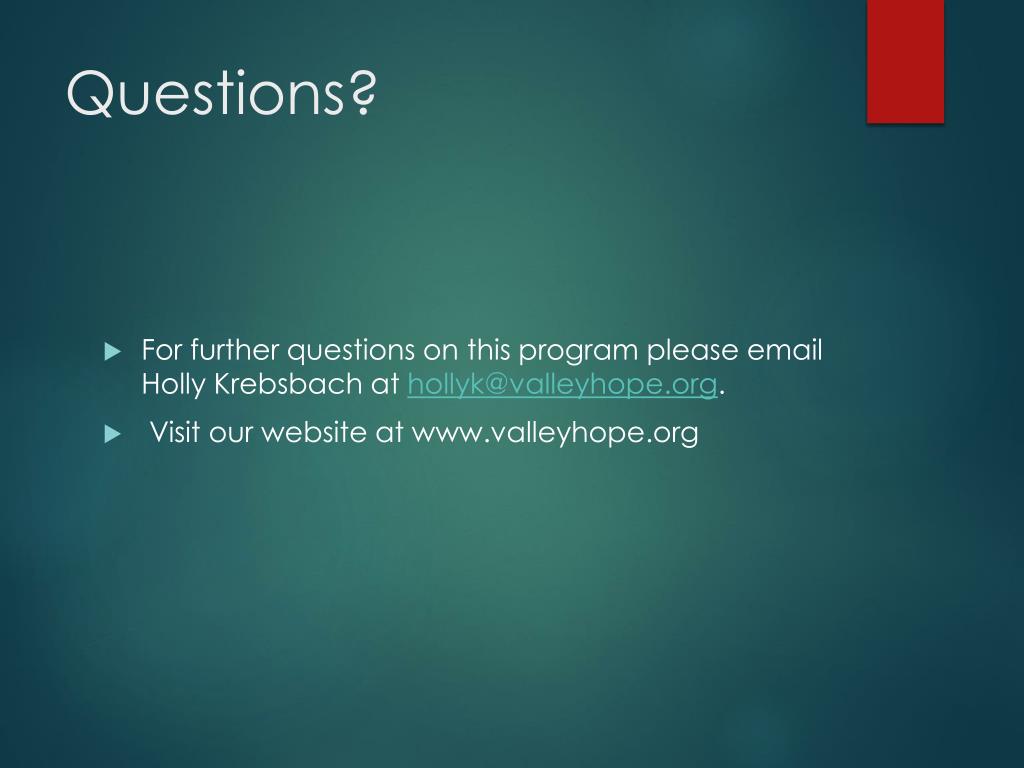 Questions?

For further questions on this program please email Holly Krebsbach at hollyk@valleyhope.org.

Visit our website at www.valleyhope.org